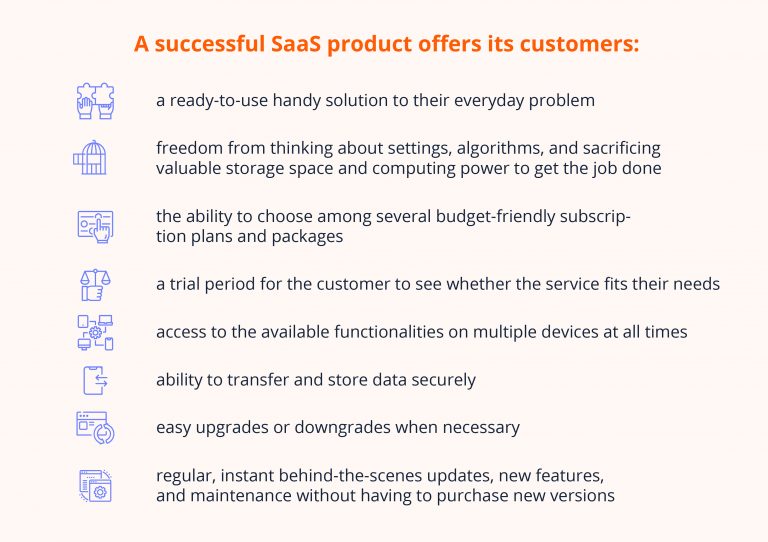 A successful SaaS product offers its customers:

a ready-to-use handy solution to their everyday problem

freedom from thinking about settings, algorithms, and sacrificing valuable storage space and computing power to get the job done

the ability to choose among several budget-friendly subscription plans and packages

a trial period for the customer to see whether the service fits their needs

access to the available functionalities on multiple devices at all times

ability to transfer and store data securely

easy upgrades or downgrades when necessary

regular, instant behind-the-scenes updates, new features, and maintenance without having to purchase new versions